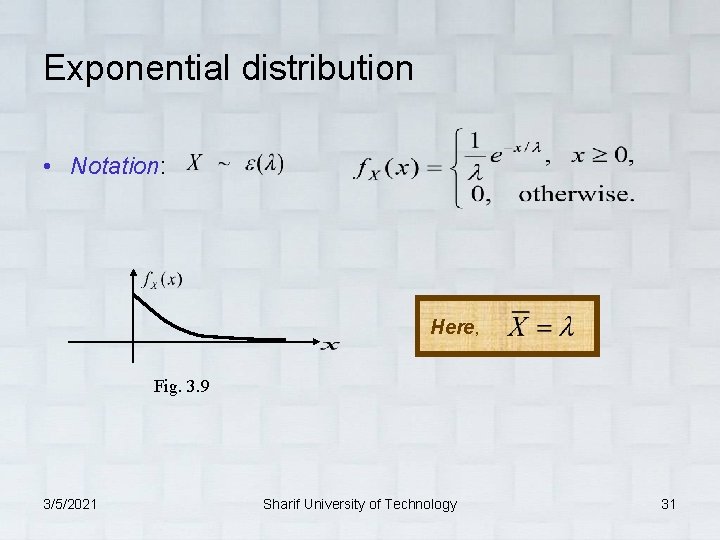 Exponential distribution

• Notation: $X \sim \varepsilon(\lambda)$

$f_X(x) = \begin{cases} \frac{1}{\lambda} e^{-x/\lambda}, & x \geq 0, \\ 0, & \text{otherwise.} \end{cases}$

$f_X(x)$

$x$

Fig. 3.9

Here, $\overline{X} = \lambda$

3/5/2021

Sharif University of Technology

31